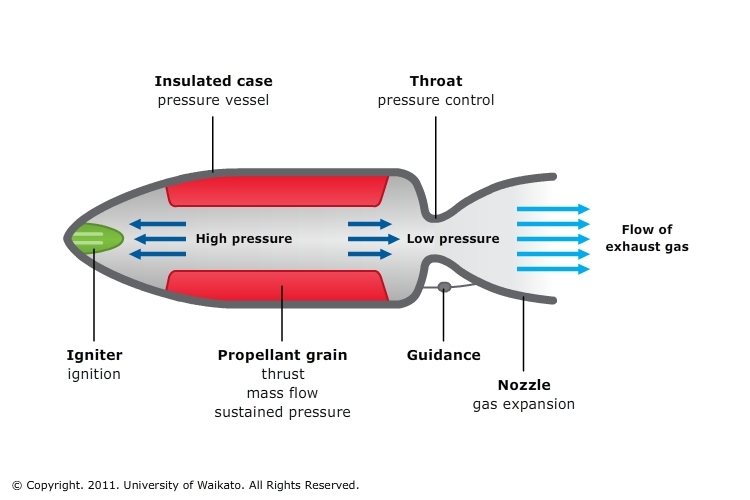 Insulated case
pressure vessel

Throat
pressure control

High pressure

Low pressure

Flow of exhaust gas

Igniter
ignition

Propellant grain
thrust
mass flow
sustained pressure

Guidance

Nozzle
gas expansion

© Copyright. 2011. University of Waikato. All Rights Reserved.